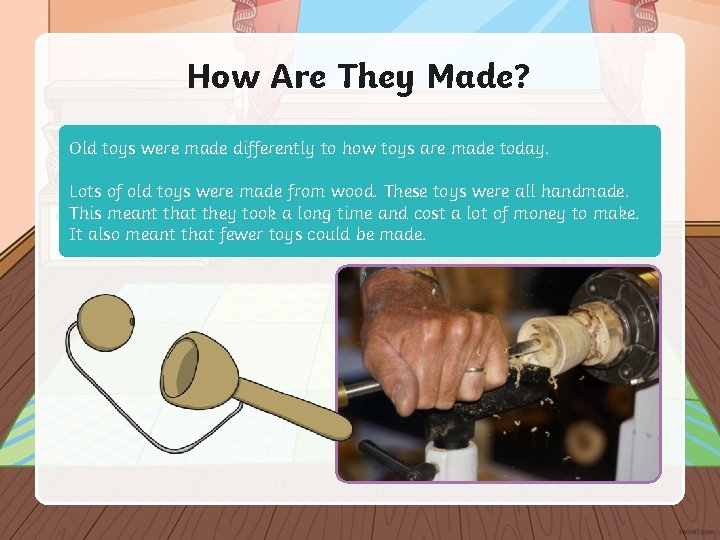 How Are They Made?

Old toys were made differently to how toys are made today.

Lots of old toys were made from wood. These toys were all handmade. This meant that they took a long time and cost a lot of money to make. It also meant that fewer toys could be made.

twinkl.com